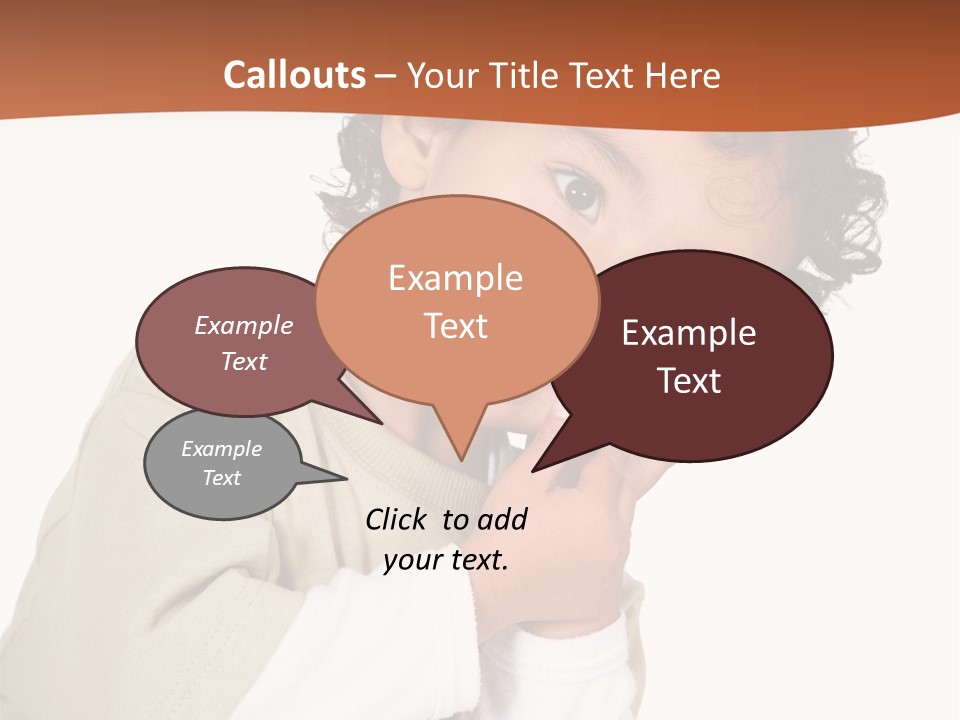 Callouts – Your Title Text Here

Example Text

Example Text

Example Text

Example Text

Click to add your text.